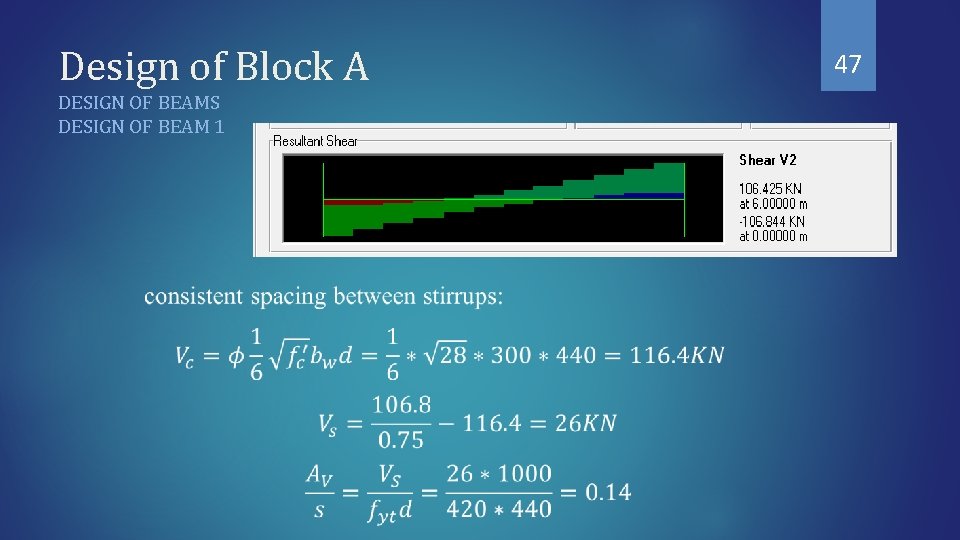 Design of Block A

47

DESIGN OF BEAMS
DESIGN OF BEAM 1

Resultant Shear

Shear V2
106.425 KN
at 6.00000 m
-106.844 KN
at 0.00000 m

consistent spacing between stirrups:

$V_c = \phi \frac{1}{6}\sqrt{f_c'}b_w d = \frac{1}{6} * \sqrt{28} * 300 * 440 = 116.4KN$

$V_s = \frac{106.8}{0.75} - 116.4 = 26KN$

$\frac{A_V}{s} = \frac{V_S}{f_{yt}d} = \frac{26 * 1000}{420 * 440} = 0.14$